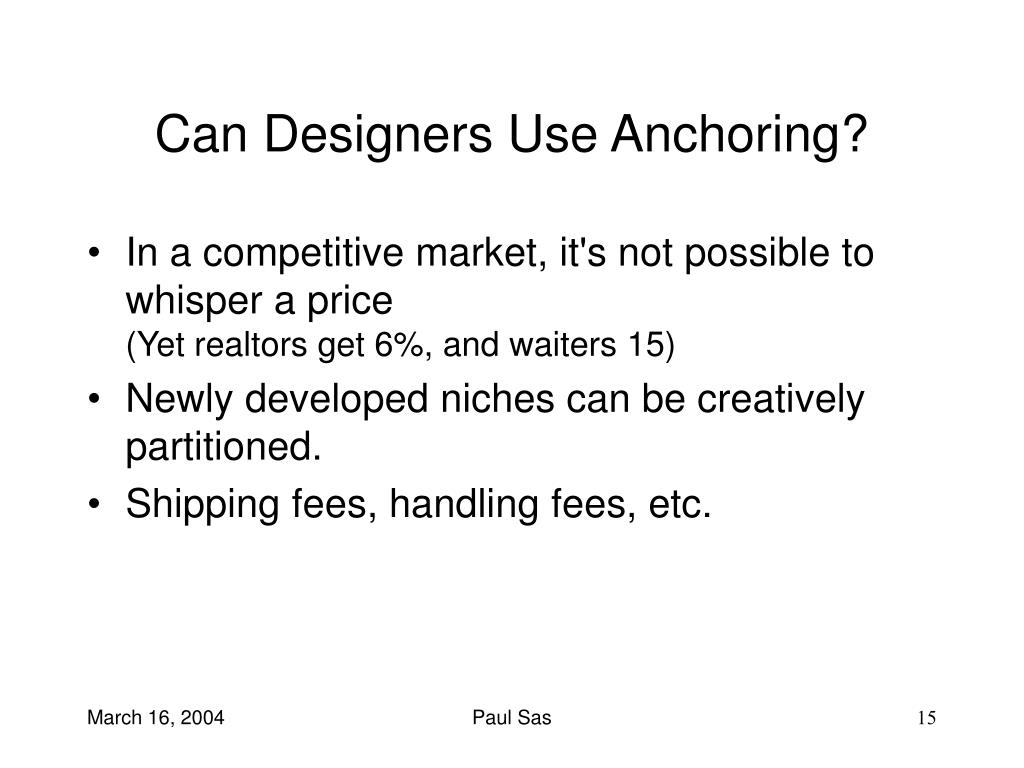 Can Designers Use Anchoring?

• In a competitive market, it's not possible to whisper a price
(Yet realtors get 6%, and waiters 15)

• Newly developed niches can be creatively partitioned.

• Shipping fees, handling fees, etc.

March 16, 2004

Paul Sas

15